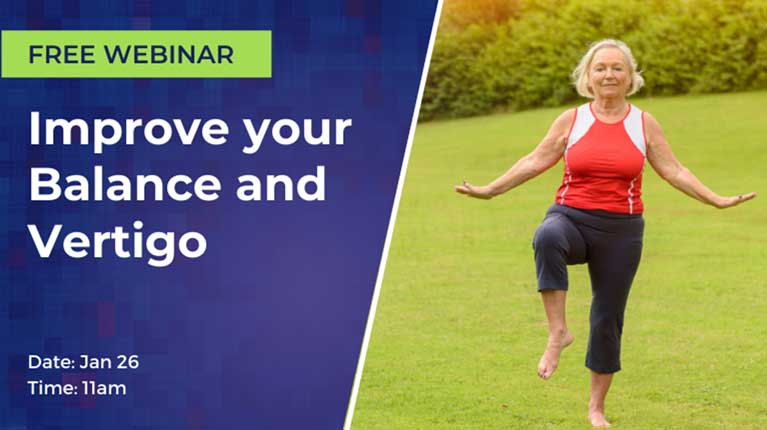 FREE WEBINAR

Improve your Balance and Vertigo

Date: Jan 26
Time: 11am